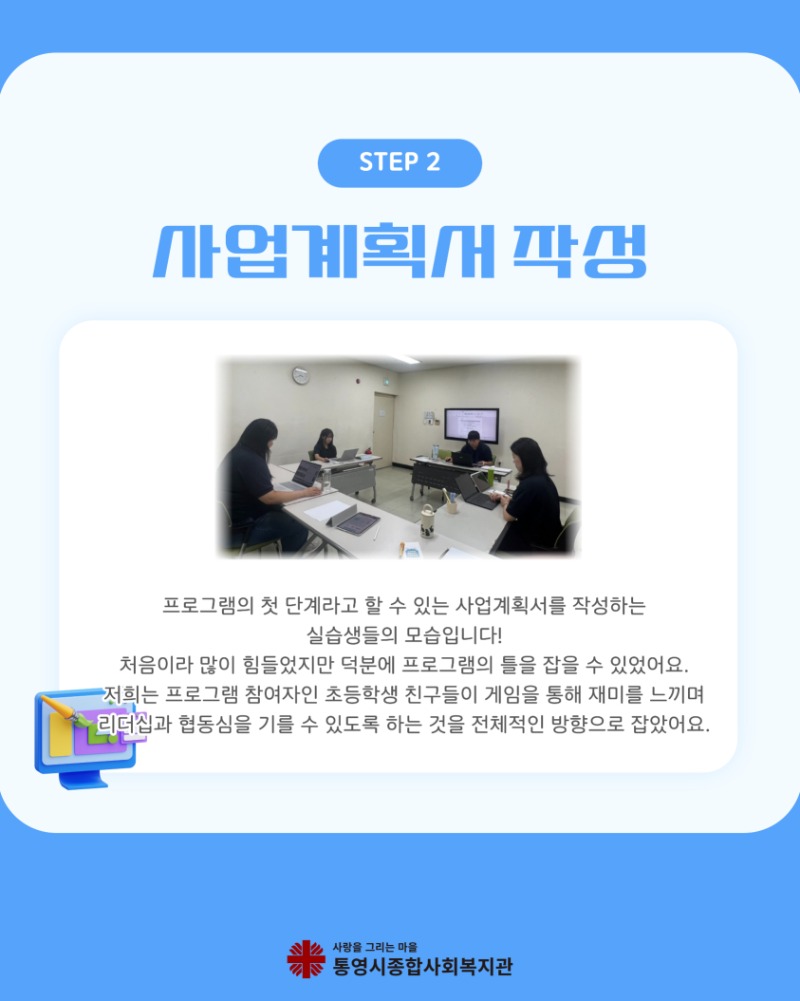 STEP 2

사업계획서 작성

프로그램의 첫 단계라고 할 수 있는 사업계획서를 작성하는 실습생들의 모습입니다!
처음이라 많이 힘들었지만 덕분에 프로그램의 틀을 잡을 수 있었어요.
저희는 프로그램 참여자인 초등학생 친구들이 게임을 통해 재미를 느끼며 리더십과 협동심을 기를 수 있도록 하는 것을 전체적인 방향으로 잡았어요.

사랑을 그리는 마을
통영시종합사회복지관